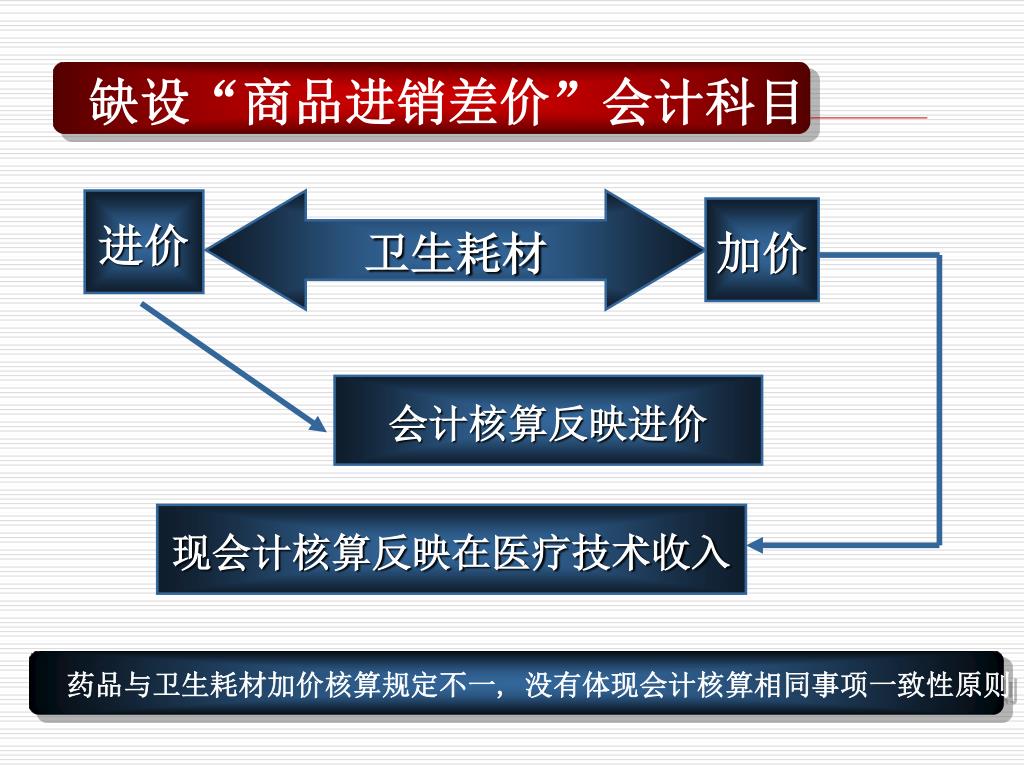 缺设“商品进销差价”会计科目

进价

卫生耗材

加价

会计核算反映进价

现会计核算反映在医疗技术收入

药品与卫生耗材加价核算规定不一，没有体现会计核算相同事项一致性原则